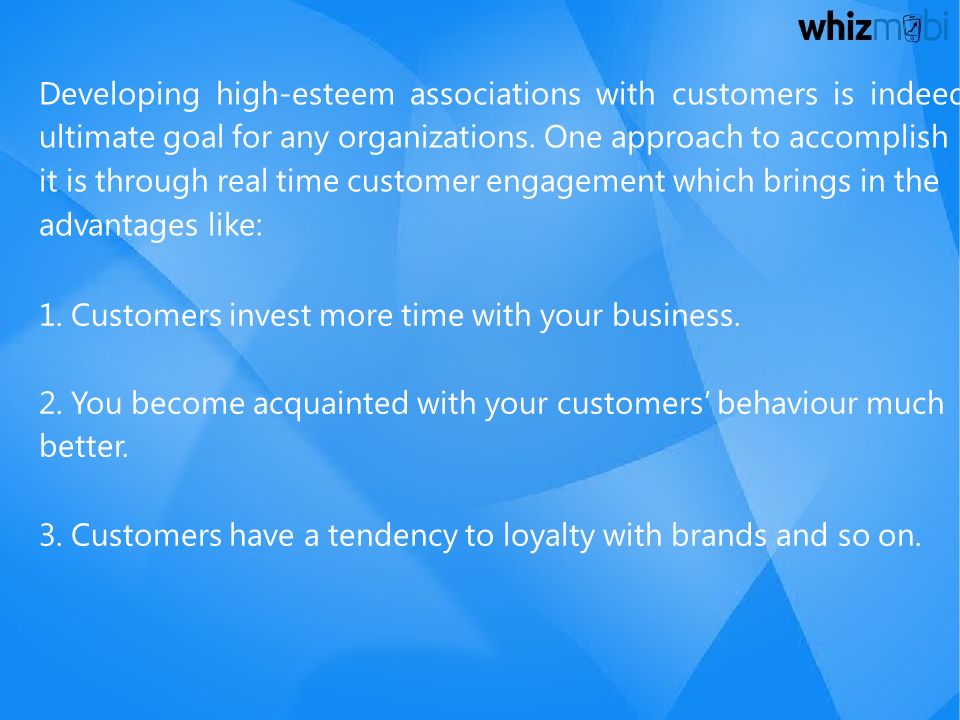 whizmobi

Developing high-esteem associations with customers is indeed ultimate goal for any organizations. One approach to accomplish it is through real time customer engagement which brings in the advantages like:

1. Customers invest more time with your business.

2. You become acquainted with your customers' behaviour much better.

3. Customers have a tendency to loyalty with brands and so on.